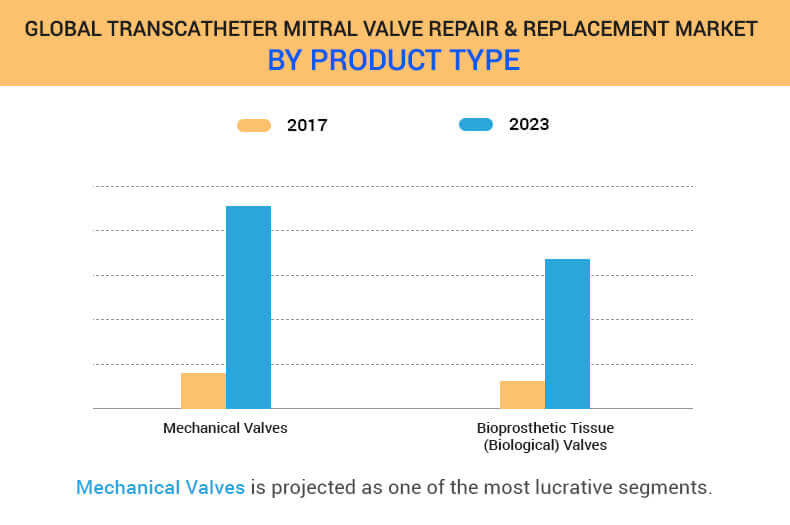 GLOBAL TRANSCATHETER MITRAL VALVE REPAIR & REPLACEMENT MARKET
BY PRODUCT TYPE

2017
2023

Mechanical Valves
Bioprosthetic Tissue (Biological) Valves

Mechanical Valves is projected as one of the most lucrative segments.